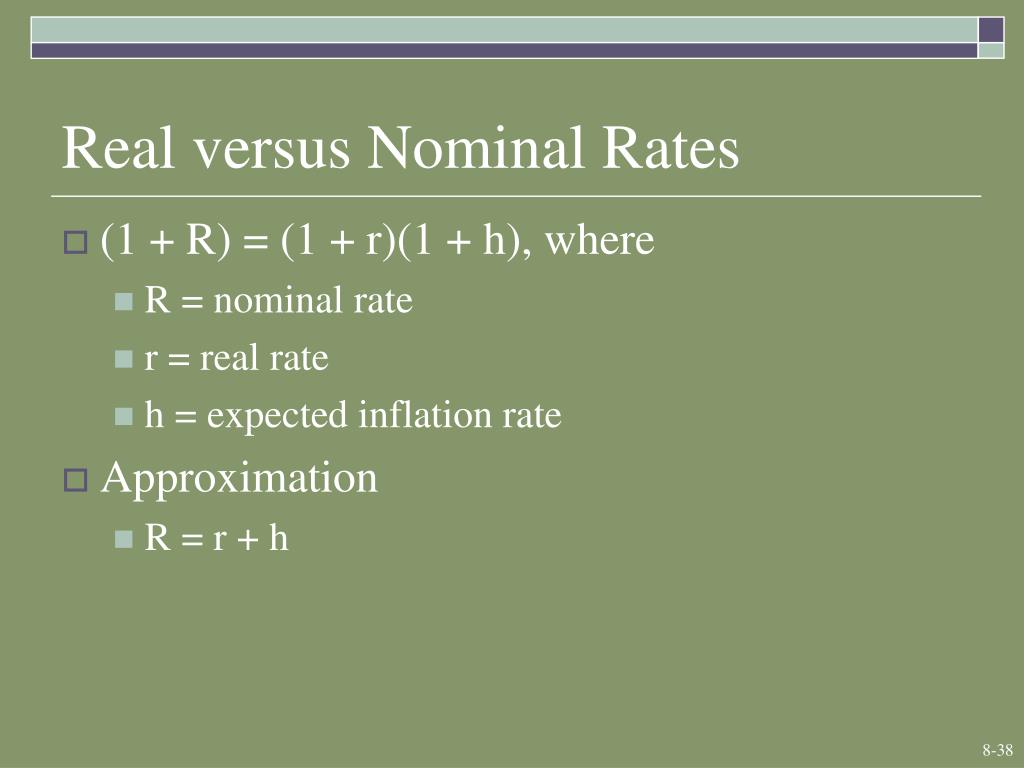 Real versus Nominal Rates

$(1 + R) = (1 + r)(1 + h)$, where

$R$ = nominal rate

$r$ = real rate

$h$ = expected inflation rate

Approximation

$R = r + h$

8-38